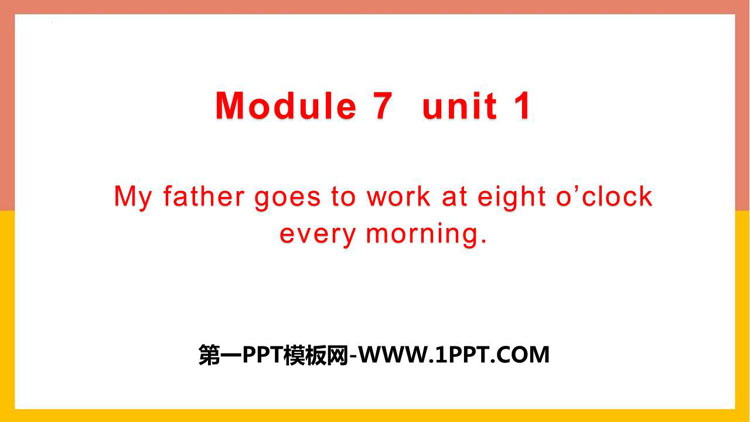 Module 7  unit 1

My father goes to work at eight o'clock every morning.

第一PPT模板网-WWW.1PPT.COM